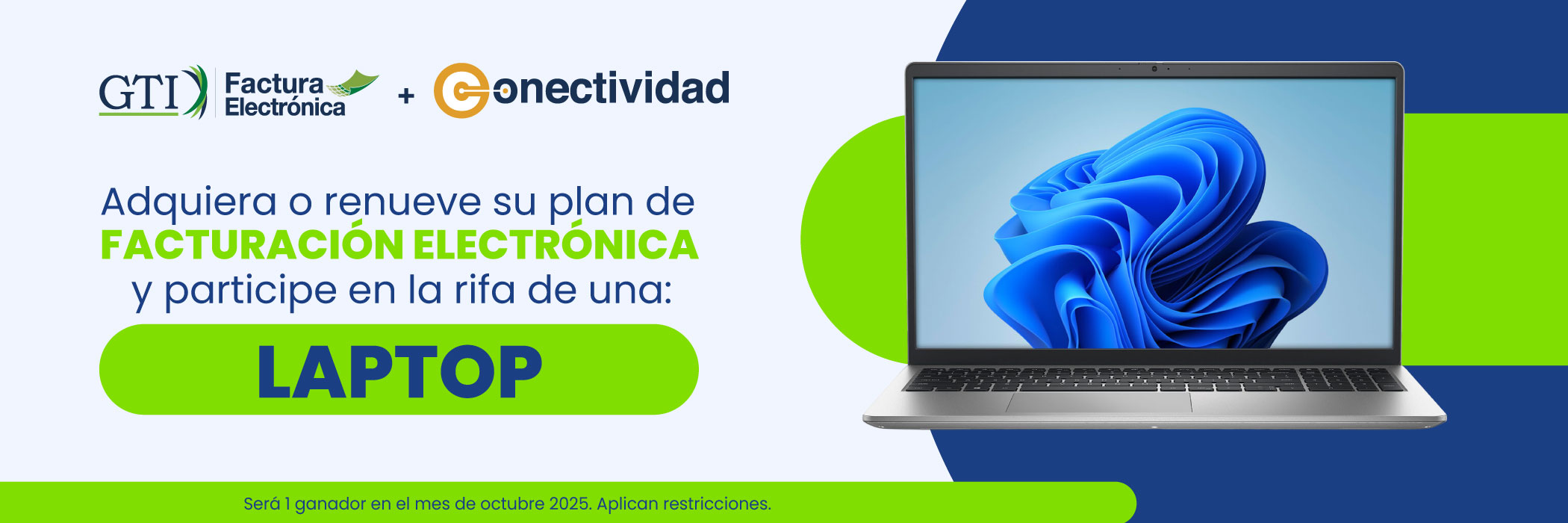 GTI Factura Electrónica + Conectividad

Adquiera o renueve su plan de FACTURACIÓN ELECTRÓNICA y participe en la rifa de una:

LAPTOP

Será 1 ganador en el mes de octubre 2025. Aplican restricciones.